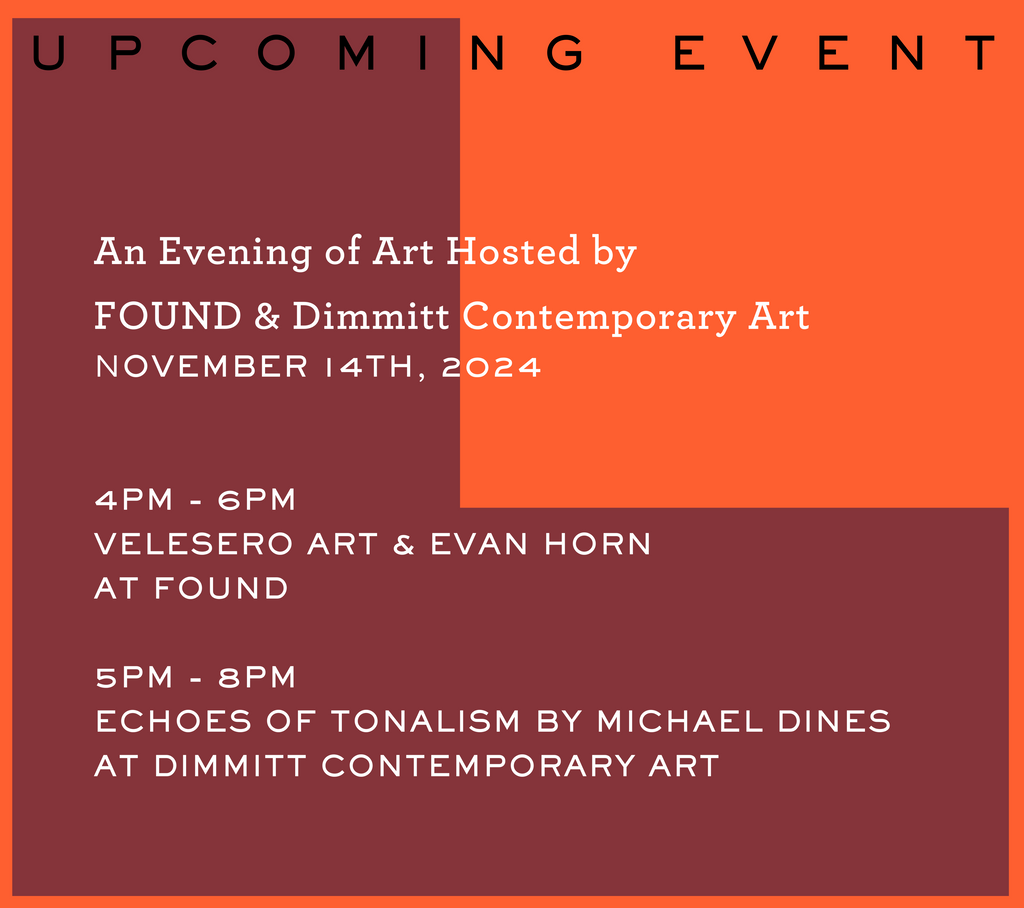 UPCOMING EVENT

An Evening of Art Hosted by
FOUND & Dimmitt Contemporary Art
NOVEMBER 14TH, 2024

4PM - 6PM
VELESERO ART & EVAN HORN
AT FOUND

5PM - 8PM
ECHOES OF TONALISM BY MICHAEL DINES
AT DIMMITT CONTEMPORARY ART